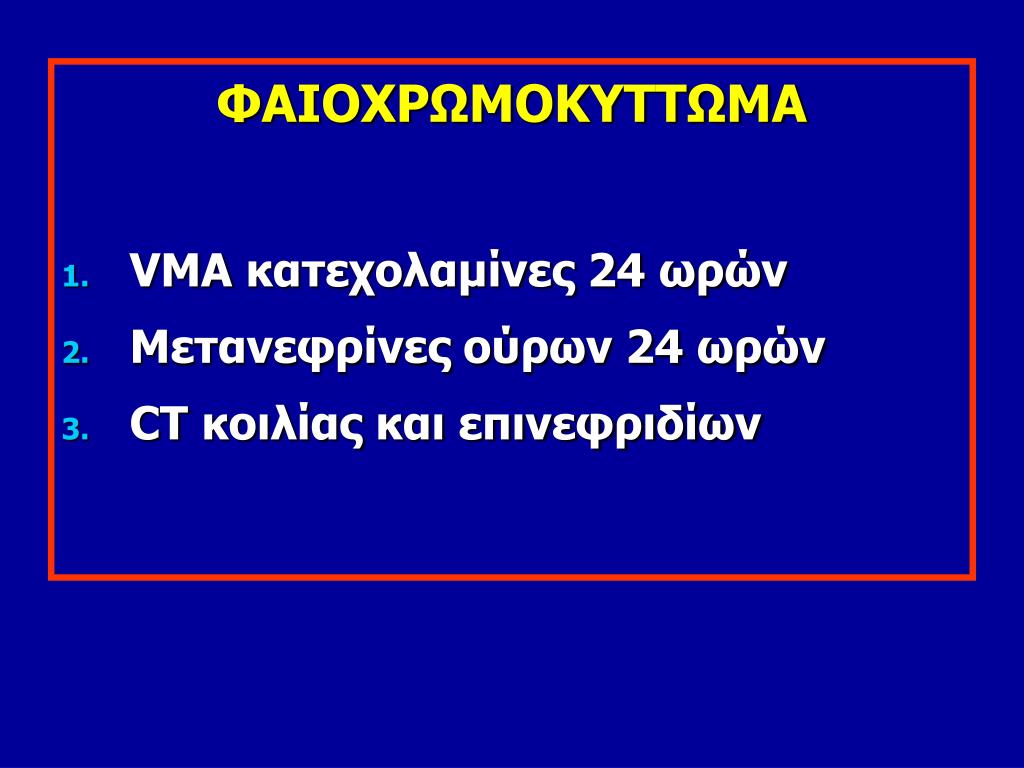 ΦΑΙΟΧΡΩΜΟΚΥΤΤΩΜΑ

1. VMA κατεχολαμίνες 24 ωρών
2. Μετανεφρίνες ούρων 24 ωρών
3. CT κοιλίας και επινεφριδίων